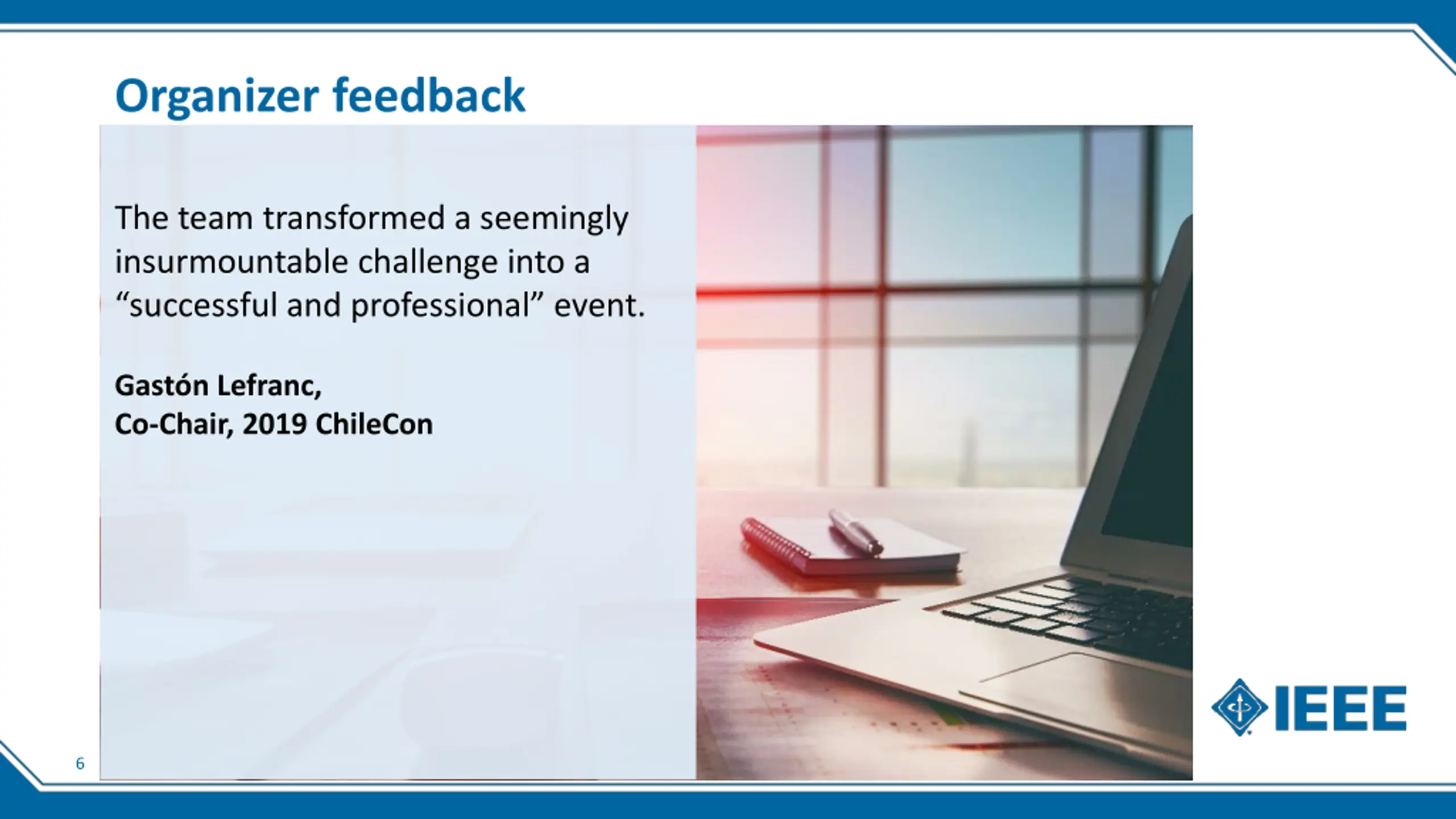 Organizer feedback

The team transformed a seemingly insurmountable challenge into a “successful and professional” event.

Gastón Lefranc,
Co-Chair, 2019 ChileCon

IEEE

6